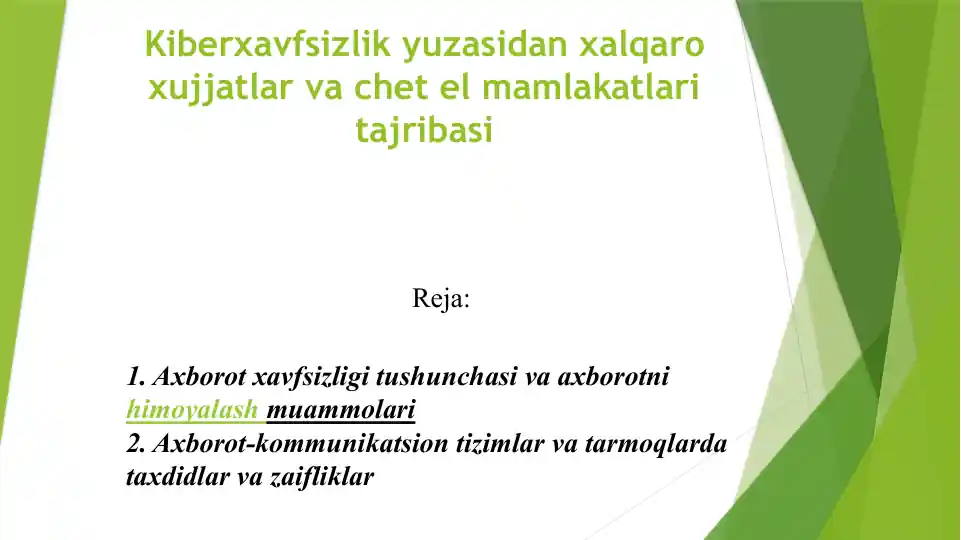 Kiberxavfsizlik yuzasidan xalqaro xujjatlar va chet el mamlakatlari tajribasi

Reja:

1. Axborot xavfsizligi tushunchasi va axborotni himoyalash muammolari
2. Axborot-kommunikatsion tizimlar va tarmoqlarda taxdidlar va zaifliklar